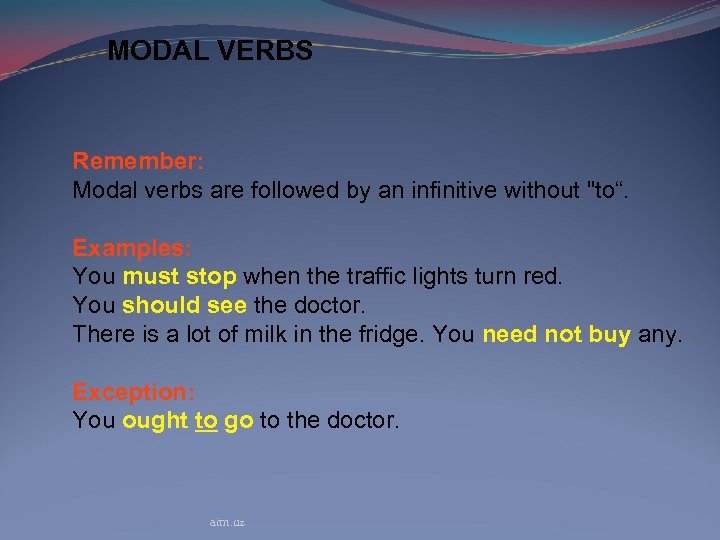 MODAL VERBS

Remember:
Modal verbs are followed by an infinitive without "to“.

Examples:
You must stop when the traffic lights turn red.
You should see the doctor.
There is a lot of milk in the fridge. You need not buy any.

Exception:
You ought to go to the doctor.

aim.uz